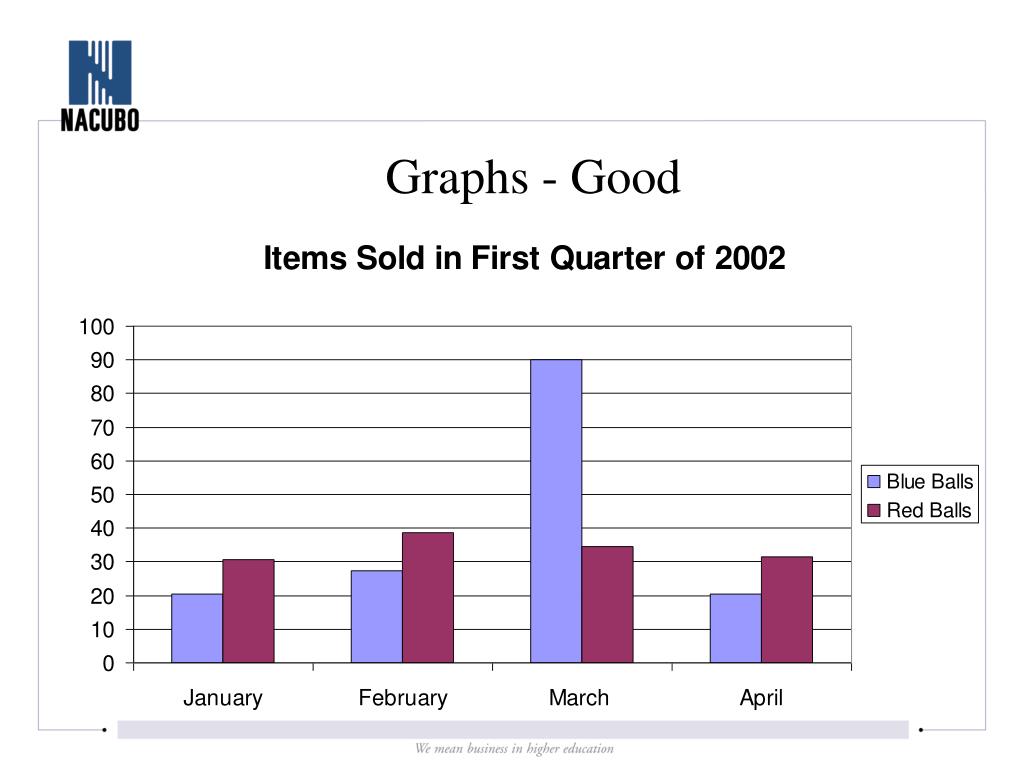 NACUBO

Graphs - Good

Items Sold in First Quarter of 2002

100
90
80
70
60
50
40
30
20
10
0

January
February
March
April

Blue Balls
Red Balls

We mean business in higher education